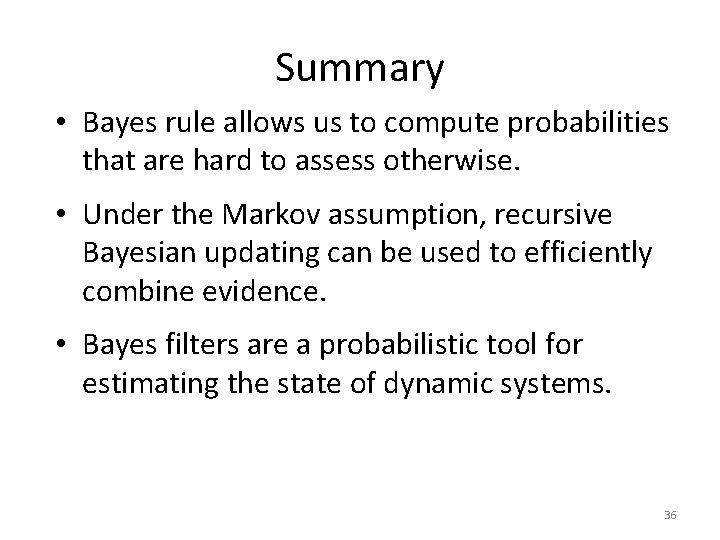 Summary

• Bayes rule allows us to compute probabilities that are hard to assess otherwise.

• Under the Markov assumption, recursive Bayesian updating can be used to efficiently combine evidence.

• Bayes filters are a probabilistic tool for estimating the state of dynamic systems.

36